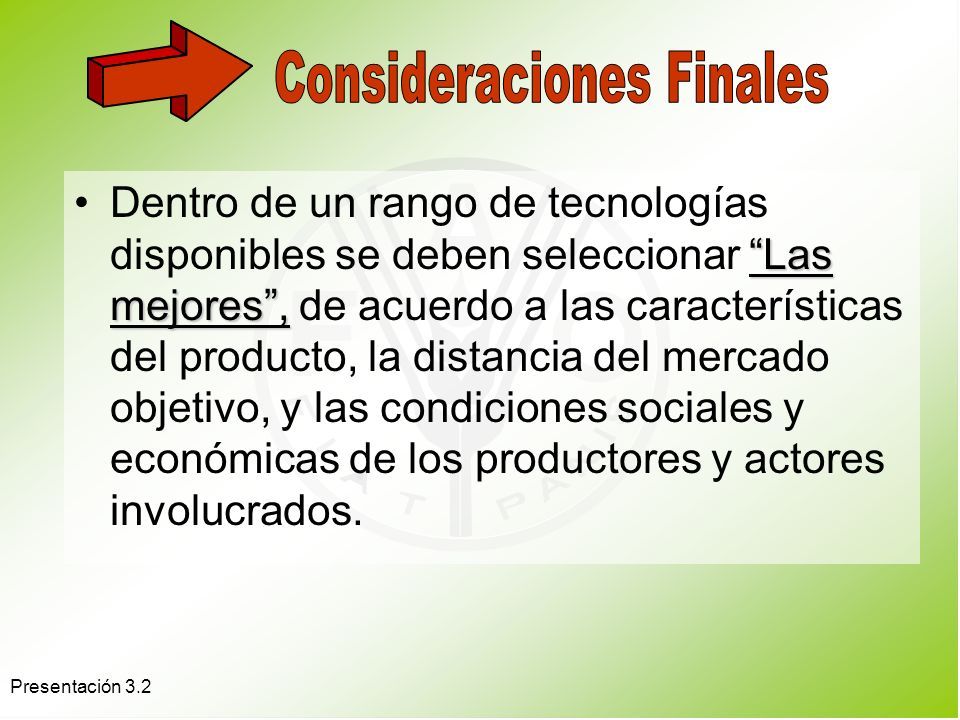 Consideraciones Finales

• Dentro de un rango de tecnologías disponibles se deben seleccionar “Las mejores”, de acuerdo a las características del producto, la distancia del mercado objetivo, y las condiciones sociales y económicas de los productores y actores involucrados.

Presentación 3.2